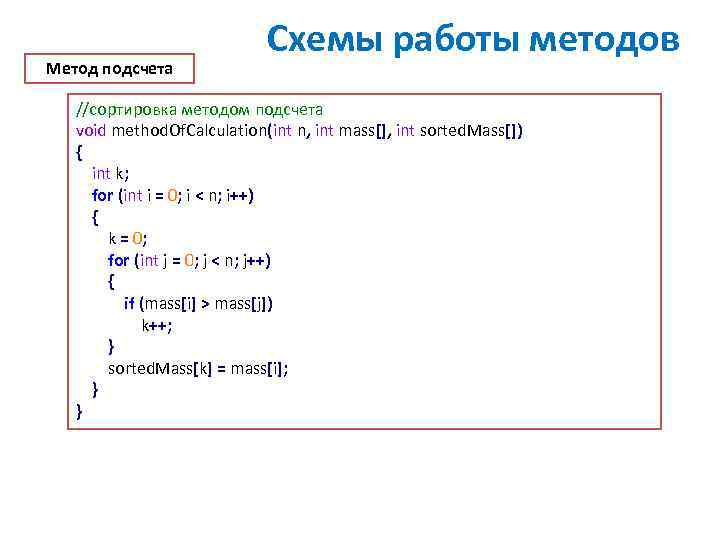 Схемы работы методов

Метод подсчета

//сортировка методом подсчета
void methodOfCalculation(int n, int mass[], int sortedMass[])
{
    int k;
    for (int i = 0; i < n; i++)
    {
        k = 0;
        for (int j = 0; j < n; j++)
        {
            if (mass[i] > mass[j])
                k++;
        }
        sortedMass[k] = mass[i];
    }
}